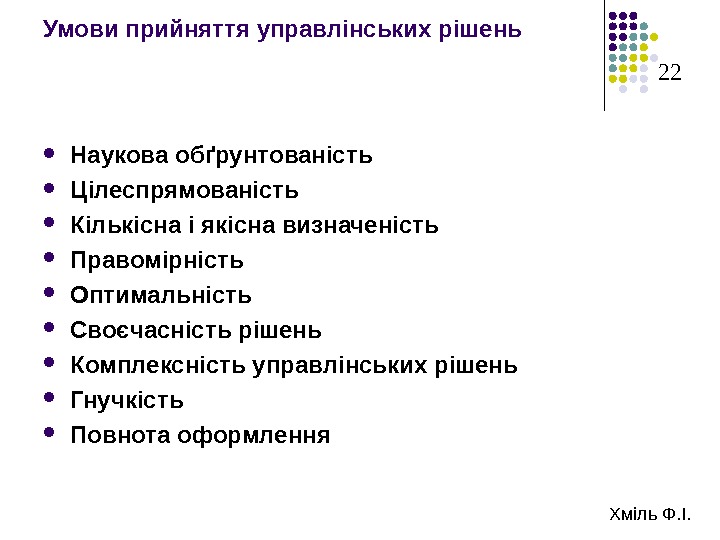 Умови прийняття управлінських рішень

22

- Наукова обґрунтованість
- Цілеспрямованість
- Кількісна і якісна визначеність
- Правомірність
- Оптимальність
- Своєчасність рішень
- Комплексність управлінських рішень
- Гнучкість
- Повнота оформлення

Хміль Ф.І.